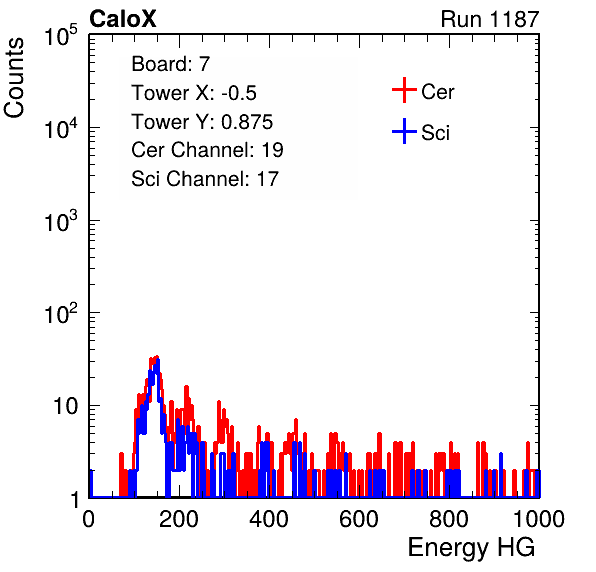 CaloX

Run 1187

Counts

$10^5$

$10^4$

$10^3$

$10^2$

10

1

Board: 7
Tower X: -0.5
Tower Y: 0.875
Cer Channel: 19
Sci Channel: 17

Cer
Sci

0 200 400 600 800 1000

Energy HG